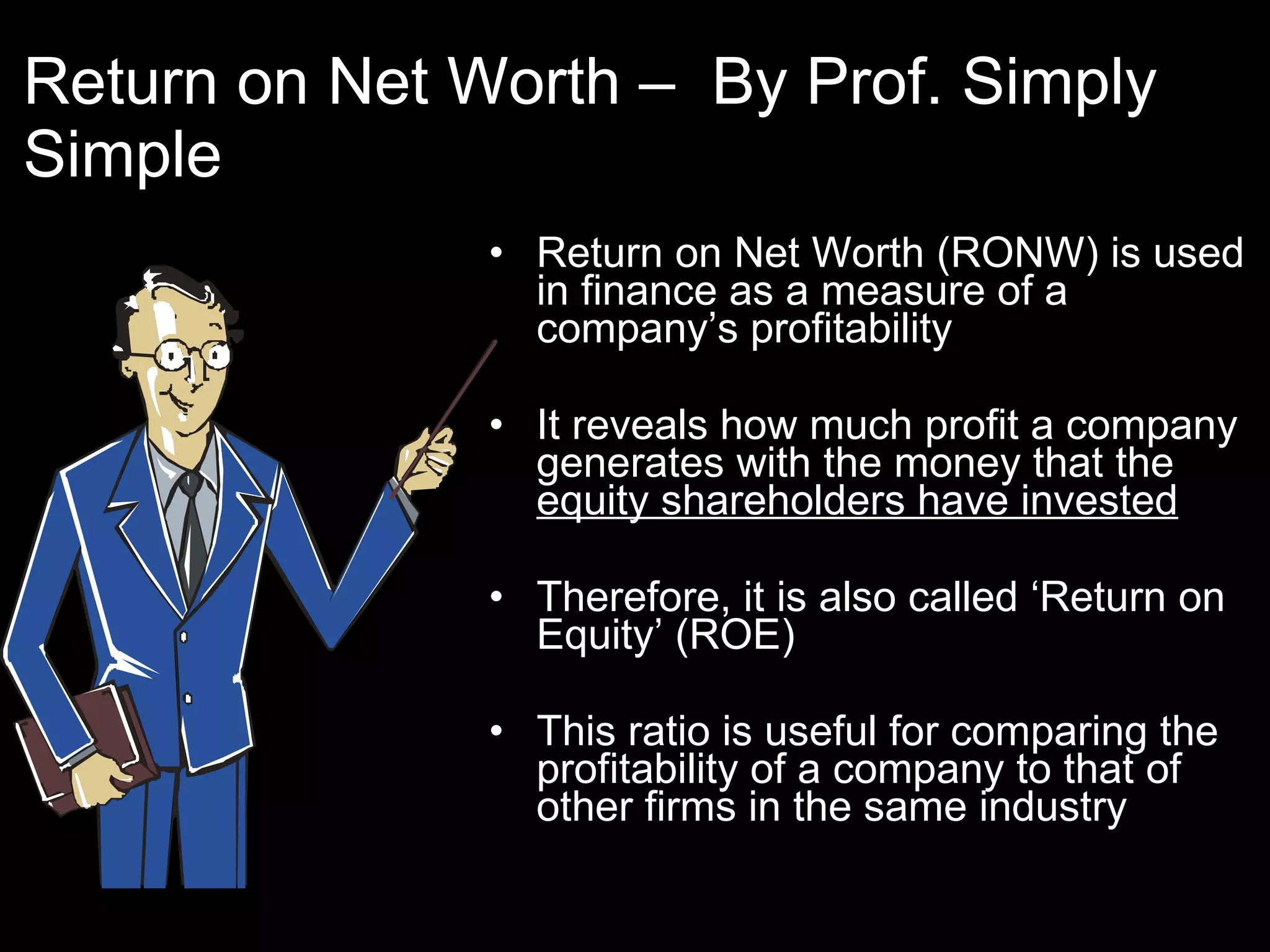 Return on Net Worth – By Prof. Simply Simple

• Return on Net Worth (RONW) is used in finance as a measure of a company’s profitability

• It reveals how much profit a company generates with the money that the equity shareholders have invested

• Therefore, it is also called ‘Return on Equity’ (ROE)

• This ratio is useful for comparing the profitability of a company to that of other firms in the same industry